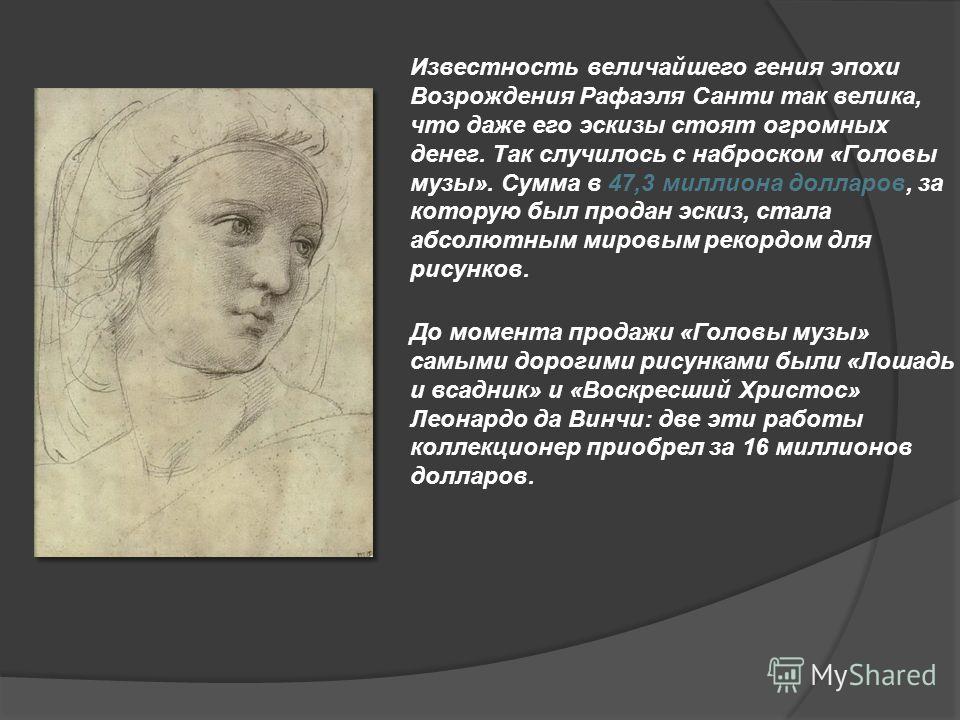 Известность величайшего гения эпохи Возрождения Рафаэля Санти так велика, что даже его эскизы стоят огромных денег. Так случилось с наброском «Головы музы». Сумма в 47,3 миллиона долларов, за которую был продан эскиз, стала абсолютным мировым рекордом для рисунков.

До момента продажи «Головы музы» самыми дорогими рисунками были «Лошадь и всадник» и «Воскресший Христос» Леонардо да Винчи: две эти работы коллекционер приобрел за 16 миллионов долларов.

MyShared